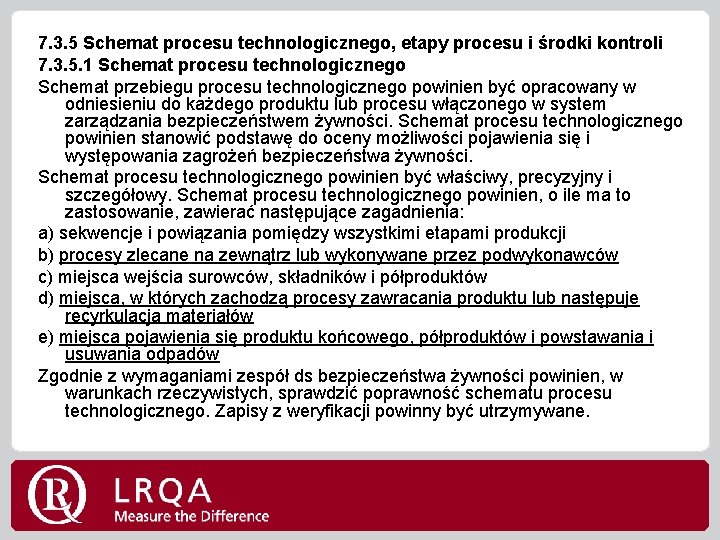 7.3.5 Schemat procesu technologicznego, etapy procesu i środki kontroli
7.3.5.1 Schemat procesu technologicznego

Schemat przebiegu procesu technologicznego powinien być opracowany w odniesieniu do każdego produktu lub procesu włączonego w system zarządzania bezpieczeństwem żywności. Schemat procesu technologicznego powinien stanowić podstawę do oceny możliwości pojawienia się i występowania zagrożeń bezpieczeństwa żywności.

Schemat procesu technologicznego powinien być właściwy, precyzyjny i szczegółowy. Schemat procesu technologicznego powinien, o ile ma to zastosowanie, zawierać następujące zagadnienia:

a) sekwencje i powiązania pomiędzy wszystkimi etapami produkcji

b) procesy zlecane na zewnątrz lub wykonywane przez podwykonawców

c) miejsca wejścia surowców, składników i półproduktów

d) miejsca, w których zachodzą procesy zawracania produktu lub następuje recyrkulacja materiałów

e) miejsca pojawienia się produktu końcowego, półproduktów i powstawania i usuwania odpadów

Zgodnie z wymaganiami zespół ds bezpieczeństwa żywności powinien, w warunkach rzeczywistych, sprawdzić poprawność schematu procesu technologicznego. Zapisy z weryfikacji powinny być utrzymywane.

LRQA
Measure the Difference